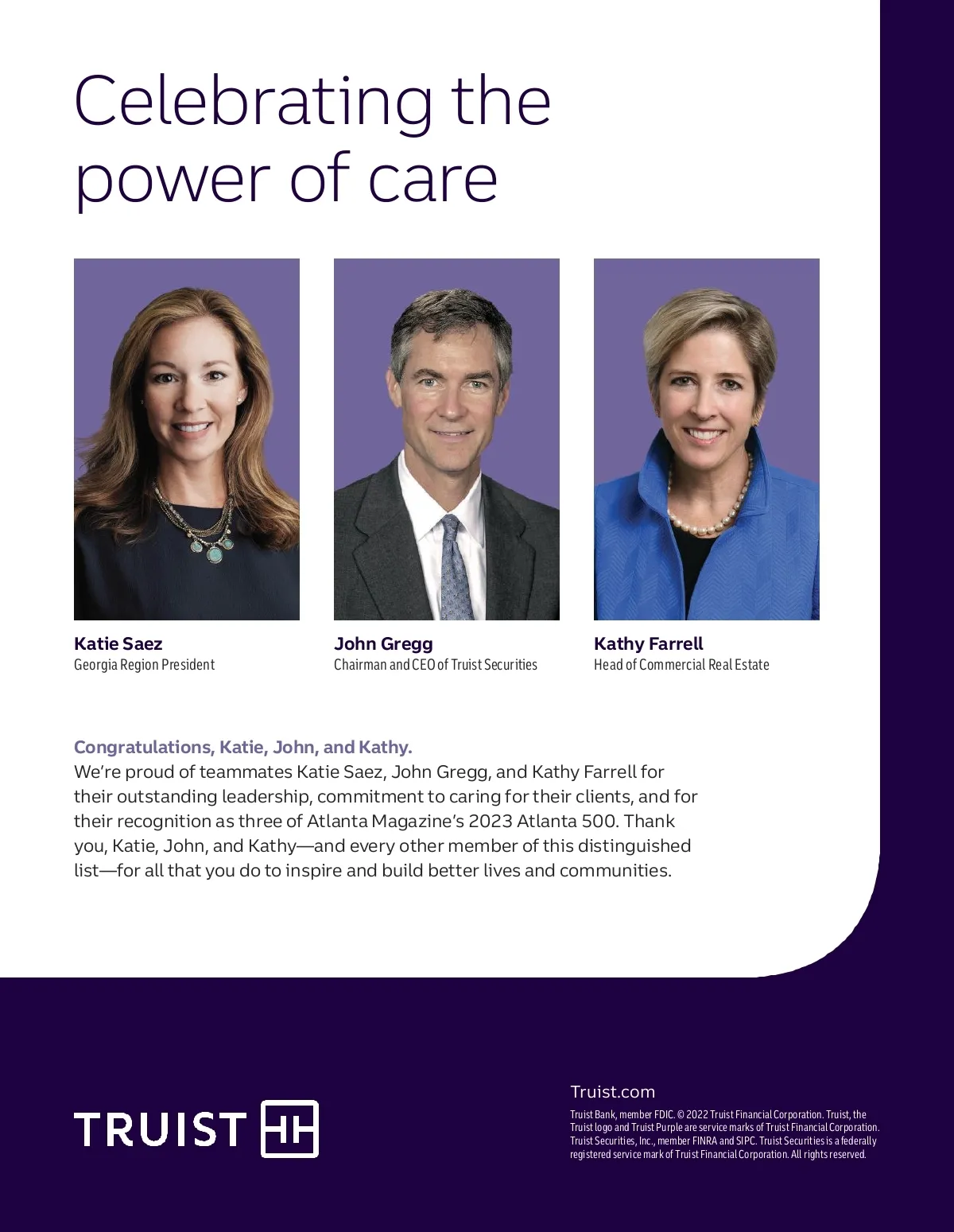 Celebrating the power of care

Katie Saez
Georgia Region President

John Gregg
Chairman and CEO of Truist Securities

Kathy Farrell
Head of Commercial Real Estate

Congratulations, Katie, John, and Kathy.
We're proud of teammates Katie Saez, John Gregg, and Kathy Farrell for their outstanding leadership, commitment to caring for their clients, and for their recognition as three of Atlanta Magazine's 2023 Atlanta 500. Thank you, Katie, John, and Kathy—and every other member of this distinguished list—for all that you do to inspire and build better lives and communities.

TRUIST

Truist.com
Truist Bank, member FDIC. © 2022 Truist Financial Corporation. Truist, the Truist logo and Truist Purple are service marks of Truist Financial Corporation. Truist Securities, Inc., member FINRA and SIPC. Truist Securities is a federally registered service mark of Truist Financial Corporation. All rights reserved.